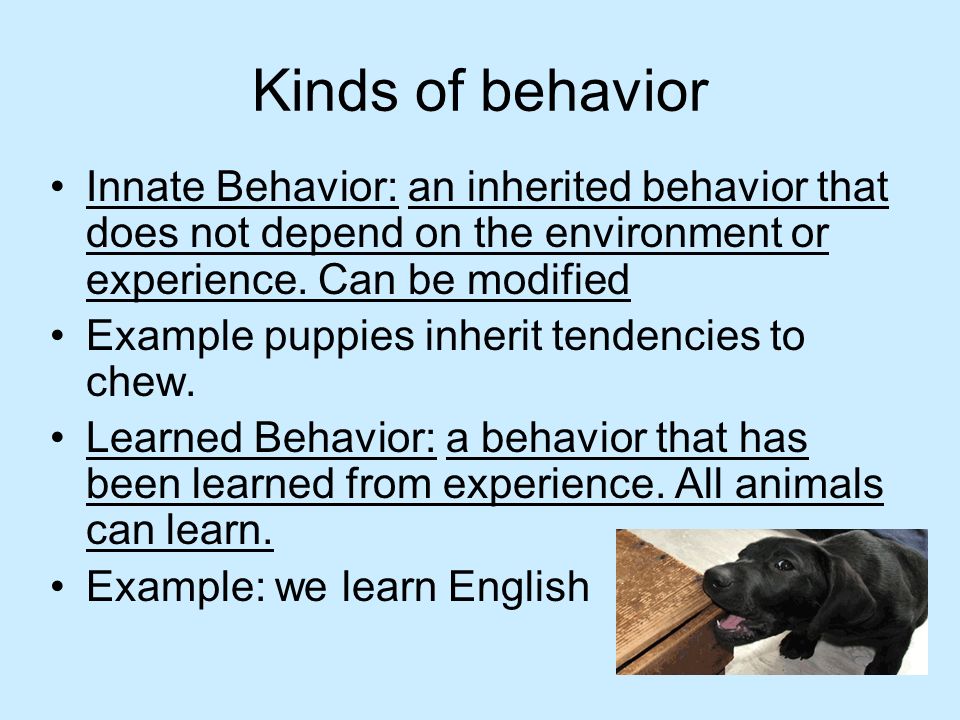 Kinds of behavior

• Innate Behavior: an inherited behavior that does not depend on the environment or experience. Can be modified
• Example puppies inherit tendencies to chew.
• Learned Behavior: a behavior that has been learned from experience. All animals can learn.
• Example: we learn English